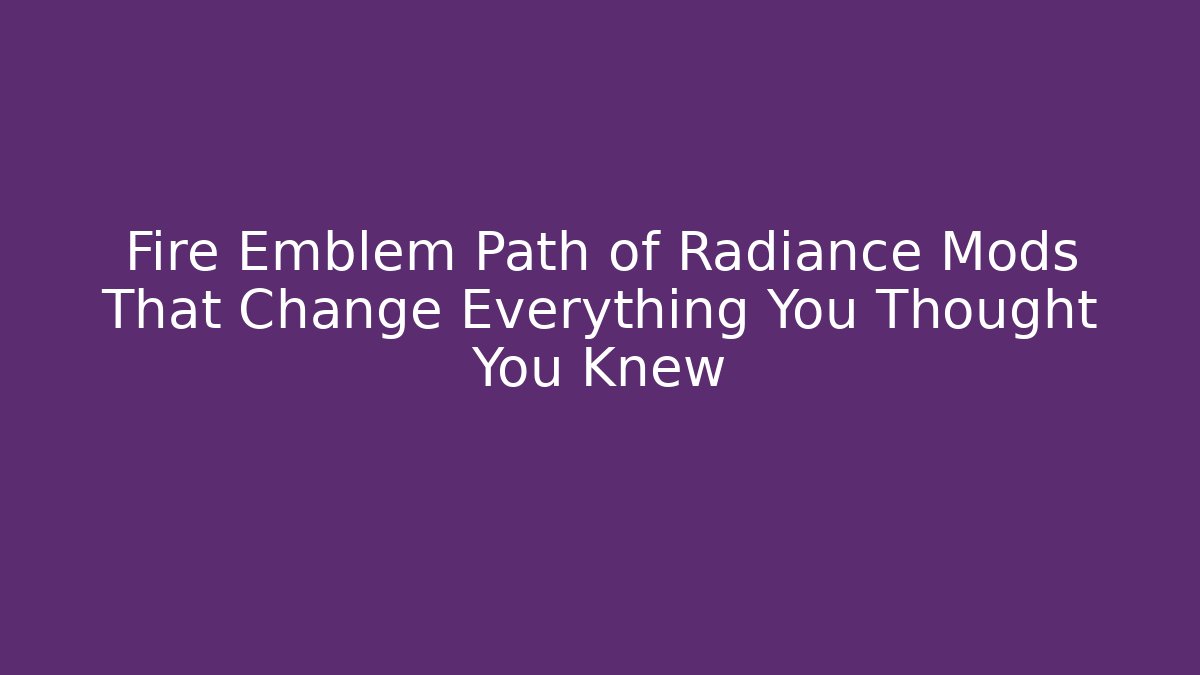 Fire Emblem Path of Radiance Mods That Change Everything You Thought You Knew